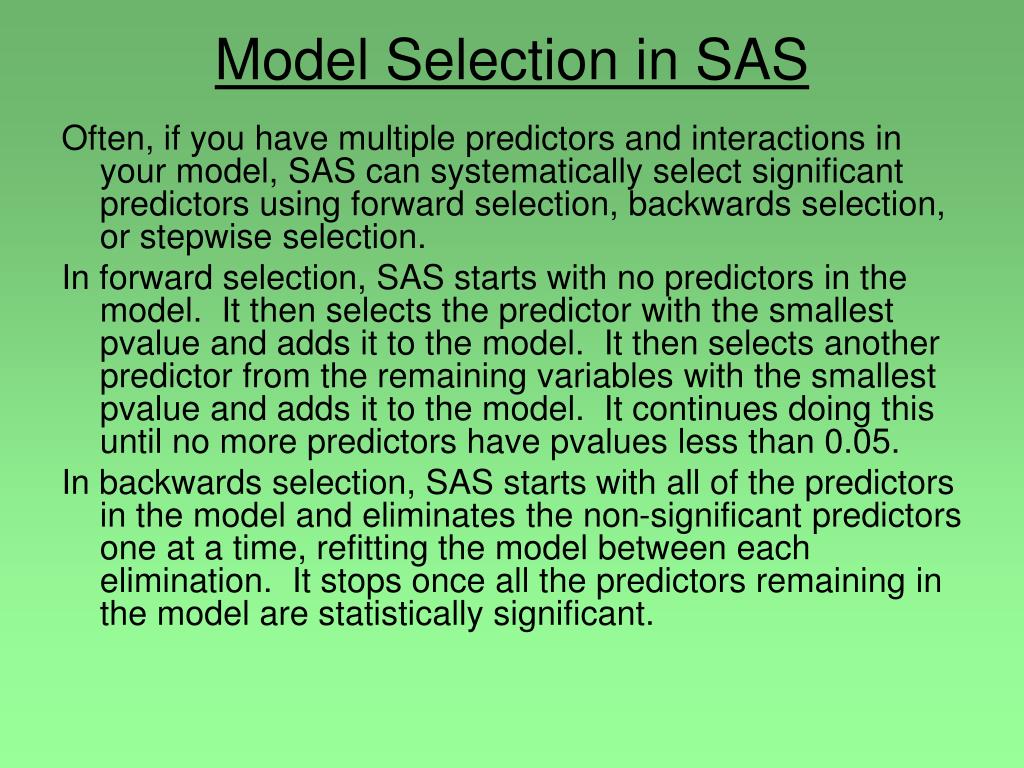 Model Selection in SAS

Often, if you have multiple predictors and interactions in your model, SAS can systematically select significant predictors using forward selection, backwards selection, or stepwise selection.

In forward selection, SAS starts with no predictors in the model.  It then selects the predictor with the smallest pvalue and adds it to the model.  It then selects another predictor from the remaining variables with the smallest pvalue and adds it to the model.  It continues doing this until no more predictors have pvalues less than 0.05.

In backwards selection, SAS starts with all of the predictors in the model and eliminates the non-significant predictors one at a time, refitting the model between each elimination.  It stops once all the predictors remaining in the model are statistically significant.